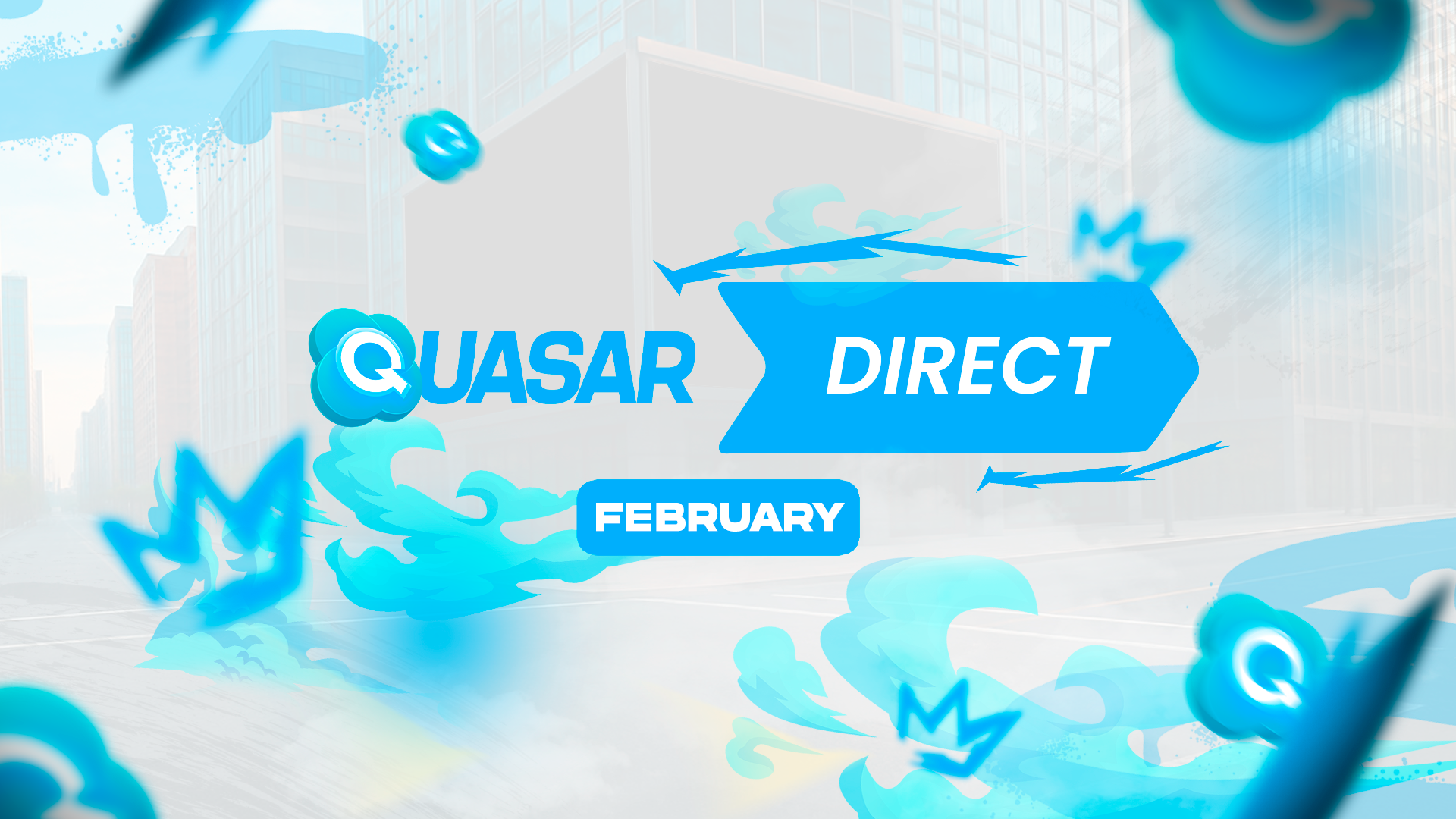 QUASAR DIRECT

FEBRUARY